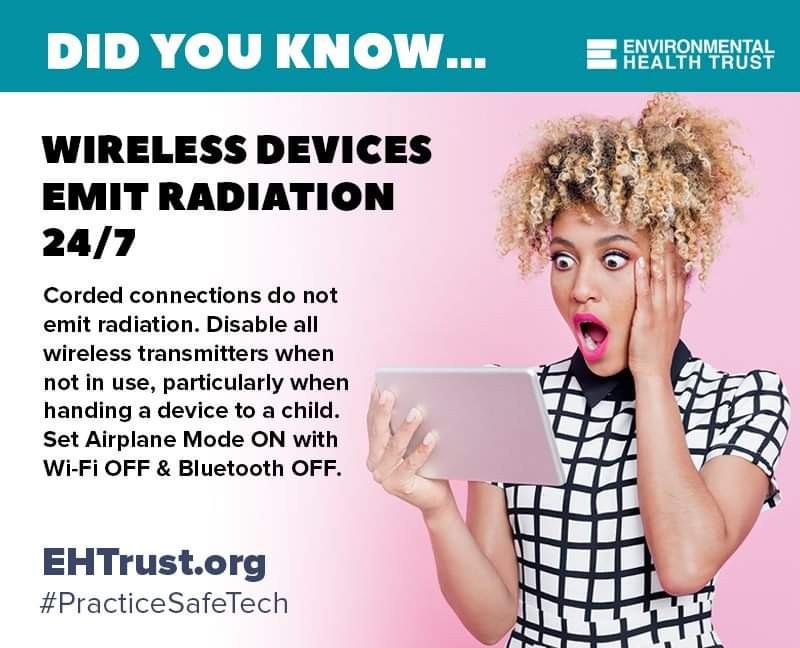 DID YOU KNOW...

ENVIRONMENTAL HEALTH TRUST

WIRELESS DEVICES EMIT RADIATION 24/7

Corded connections do not emit radiation. Disable all wireless transmitters when not in use, particularly when handing a device to a child. Set Airplane Mode ON with Wi-Fi OFF & Bluetooth OFF.

EHTrust.org
#PracticeSafeTech